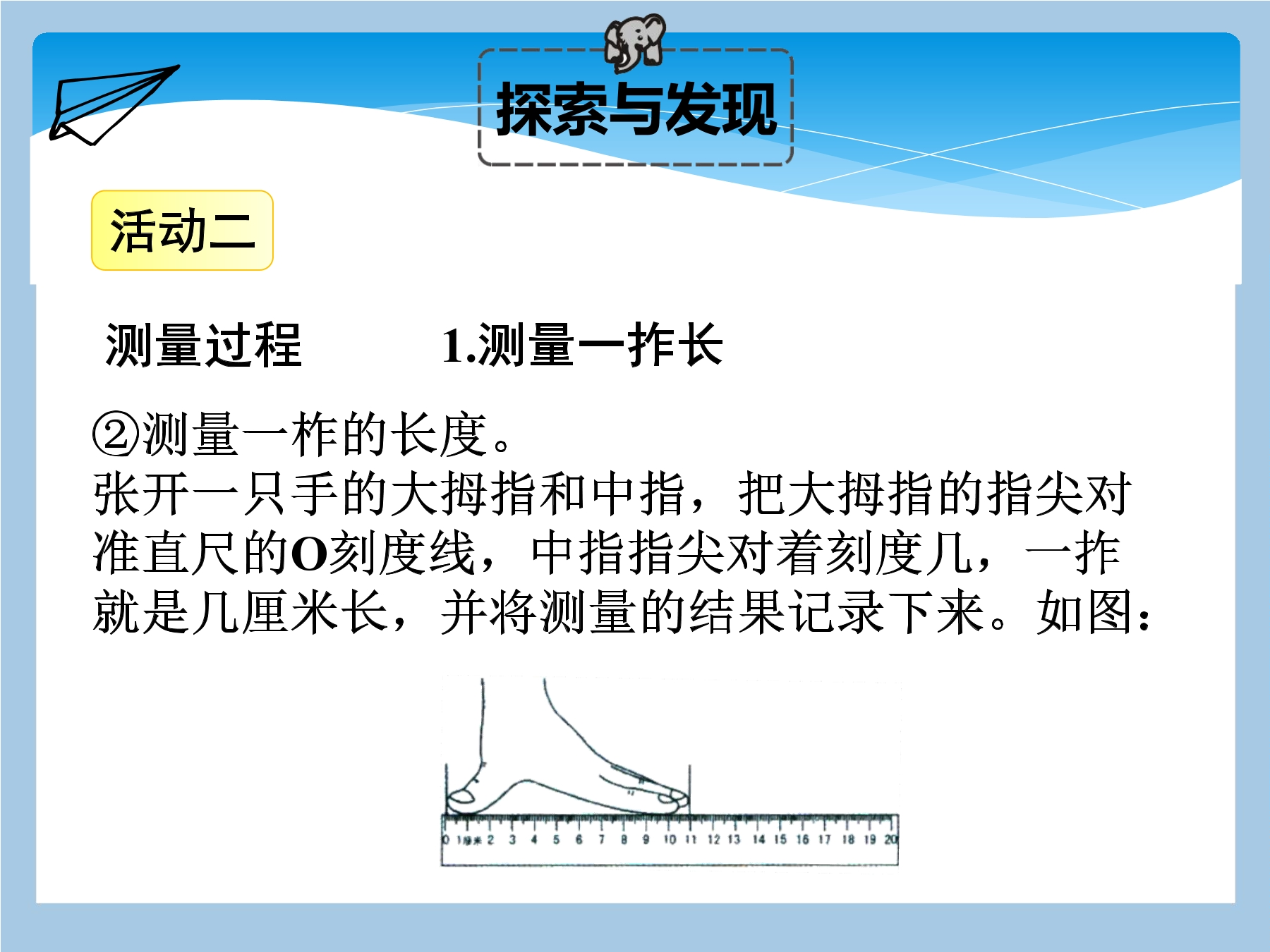 探索与发现

活动二

测量过程　　1.测量一拃长

②测量一柞的长度。
张开一只手的大拇指和中指，把大拇指的指尖对准直尺的O刻度线，中指指尖对着刻度几，一拃就是几厘米长，并将测量的结果记录下来。如图：

0 1厘米 2 3 4 5 6 7 8 9 10 11 12 13 14 15 16 17 18 19 20